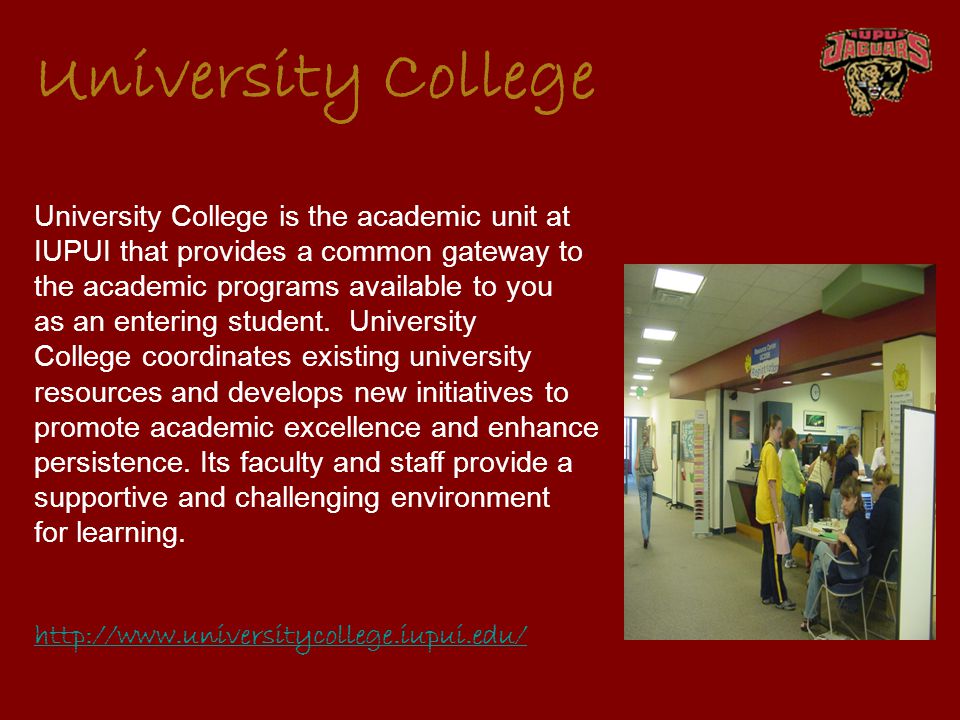 University College

IUPUI JAGUARS

University College is the academic unit at IUPUI that provides a common gateway to the academic programs available to you as an entering student. University College coordinates existing university resources and develops new initiatives to promote academic excellence and enhance persistence. Its faculty and staff provide a supportive and challenging environment for learning.

http://www.universitycollege.iupui.edu/